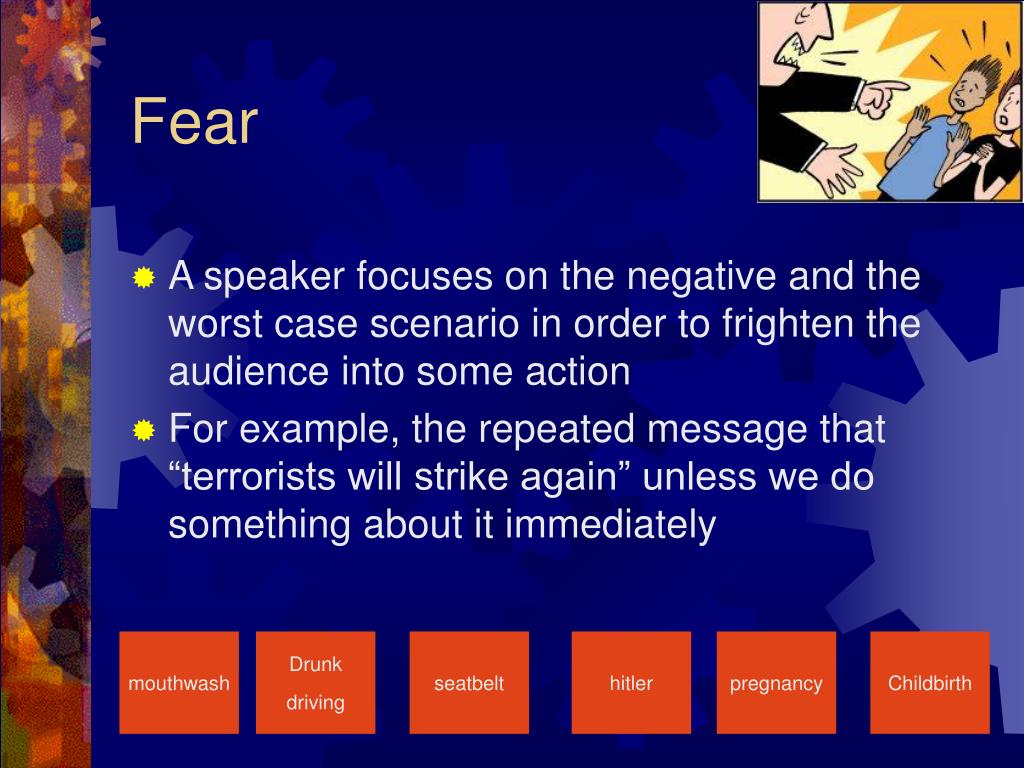 Fear

A speaker focuses on the negative and the worst case scenario in order to frighten the audience into some action

For example, the repeated message that “terrorists will strike again” unless we do something about it immediately

mouthwash

Drunk driving

seatbelt

hitler

pregnancy

Childbirth